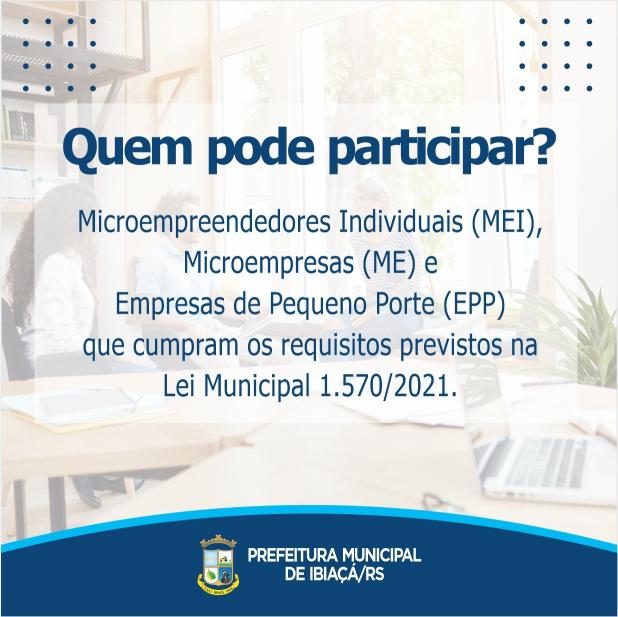 Quem pode participar?

Microempreendedores Individuais (MEI), Microempresas (ME) e Empresas de Pequeno Porte (EPP) que cumpram os requisitos previstos na Lei Municipal 1.570/2021.

PREFEITURA MUNICIPAL DE IBIAÇÁ/RS